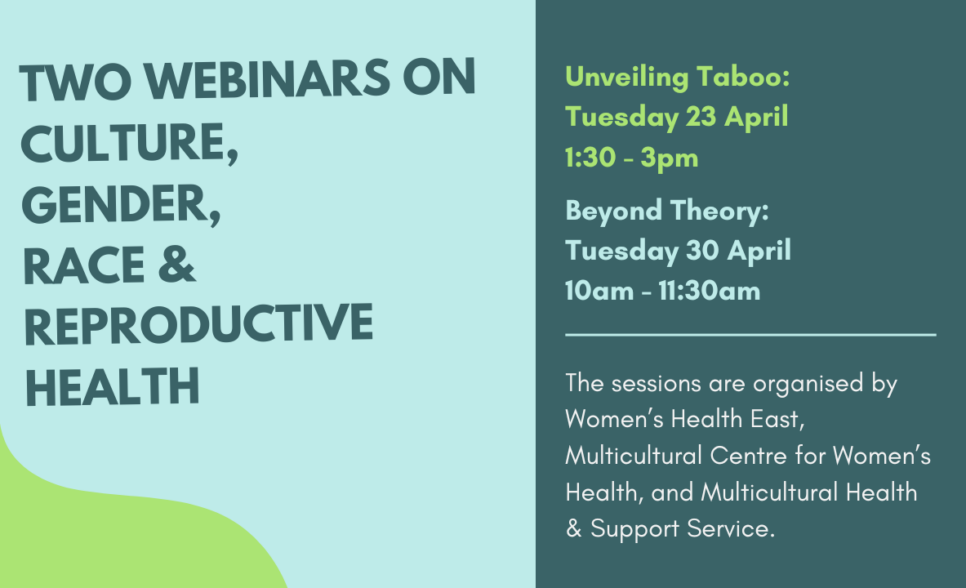 TWO WEBINARS ON CULTURE, GENDER, RACE & REPRODUCTIVE HEALTH

Unveiling Taboo:
Tuesday 23 April
1:30 - 3pm

Beyond Theory:
Tuesday 30 April
10am - 11:30am

The sessions are organised by Women's Health East, Multicultural Centre for Women's Health, and Multicultural Health & Support Service.